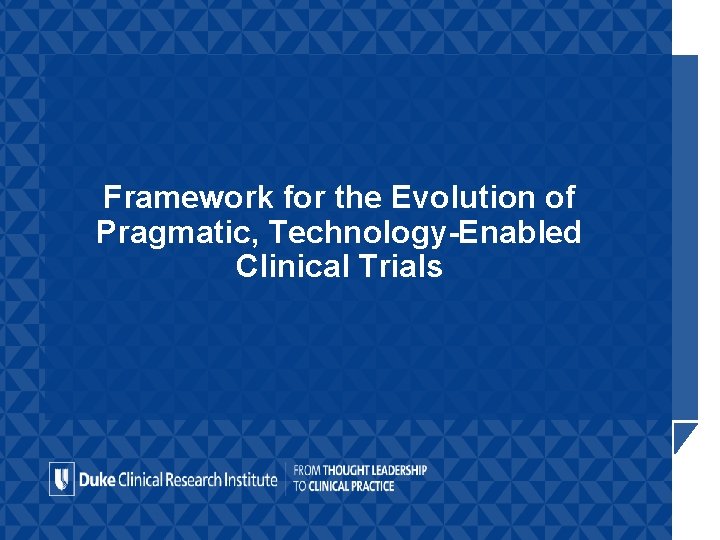 Framework for the Evolution of Pragmatic, Technology-Enabled Clinical Trials

Duke Clinical Research Institute
FROM THOUGHT LEADERSHIP TO CLINICAL PRACTICE